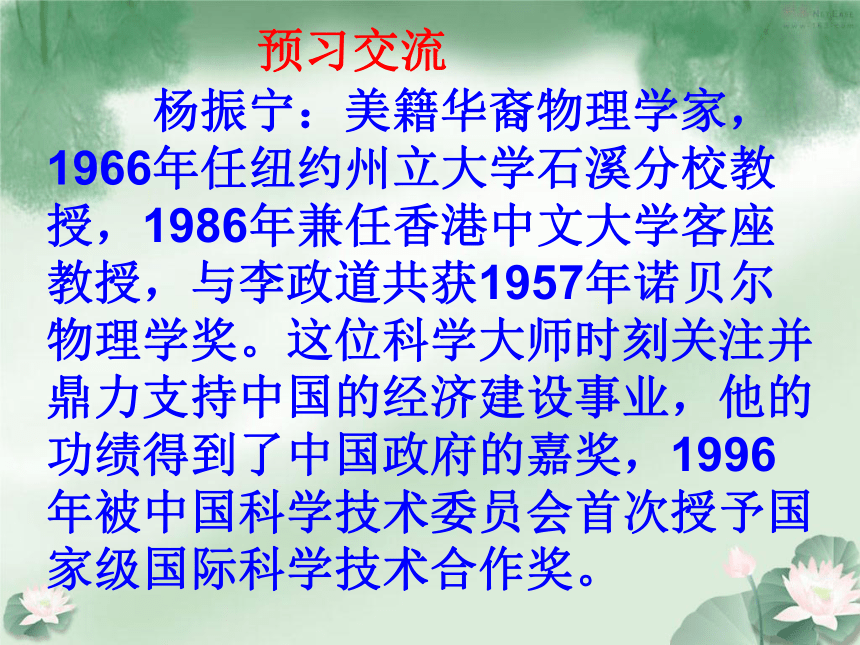 预习交流

杨振宁：美籍华裔物理学家，1966年任纽约州立大学石溪分校教授，1986年兼任香港中文大学客座教授，与李政道共获1957年诺贝尔物理学奖。这位科学大师时刻关注并鼎力支持中国的经济建设事业，他的功绩得到了中国政府的嘉奖，1996年被中国科学技术委员会首次授予国家级国际科学技术合作奖。